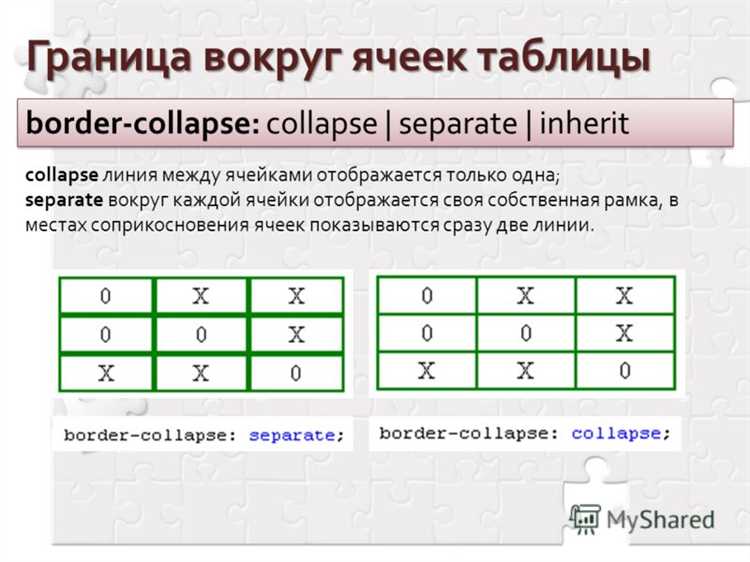 Граница вокруг ячеек таблицы

border-collapse: collapse | separate | inherit

collapse линия между ячейками отображается только одна;
separate вокруг каждой ячейки отображается своя собственная рамка, в местах соприкосновения ячеек показываются сразу две линии.

| 0 | X | X |
|---|---|---|
| 0 | 0 | X |
| X | X | 0 |

border-collapse: separate;

| 0 | X | X |
|---|---|---|
| 0 | 0 | X |
| X | X | 0 |

border-collapse: collapse;

MyShared